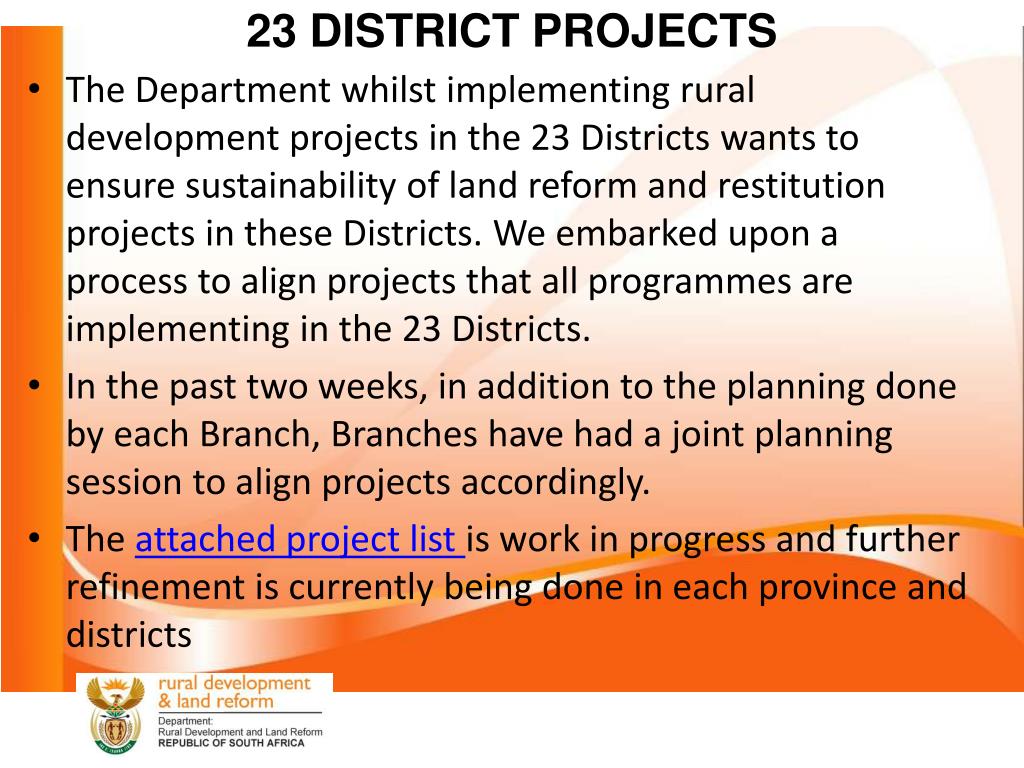 23 DISTRICT PROJECTS

• The Department whilst implementing rural development projects in the 23 Districts wants to ensure sustainability of land reform and restitution projects in these Districts. We embarked upon a process to align projects that all programmes are implementing in the 23 Districts.
• In the past two weeks, in addition to the planning done by each Branch, Branches have had a joint planning session to align projects accordingly.
• The attached project list is work in progress and further refinement is currently being done in each province and districts

rural development
& land reform
Department:
Rural Development and Land Reform
REPUBLIC OF SOUTH AFRICA